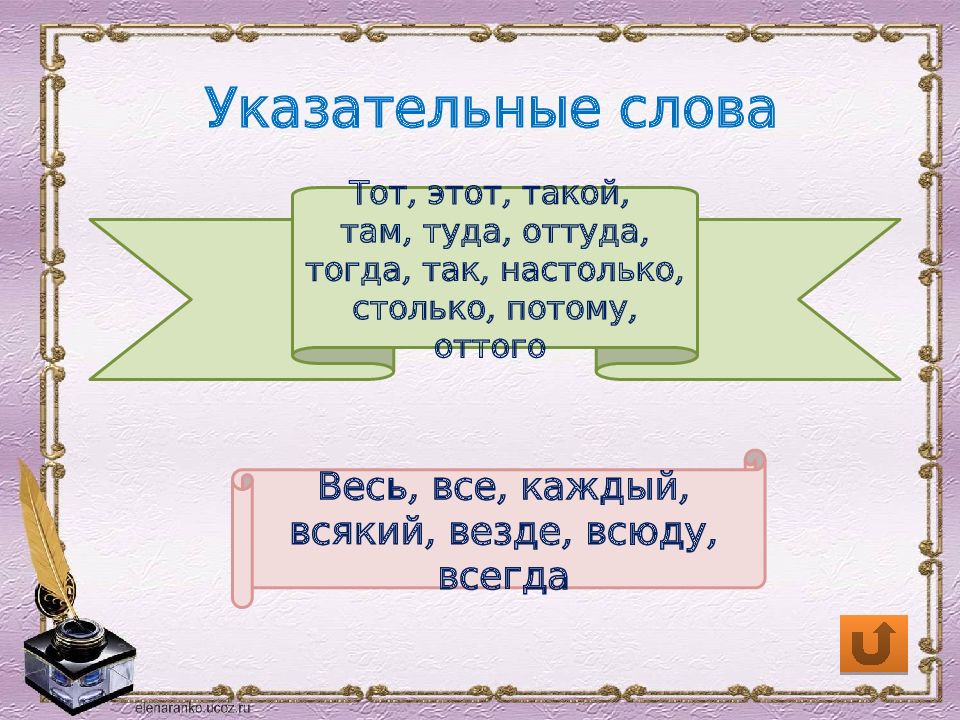 Указательные слова

Тот, этот, такой, там, туда, оттуда, тогда, так, настолько, столько, потому, оттого

Весь, все, каждый, всякий, везде, всюду, всегда

elenaranko.ucoz.ru